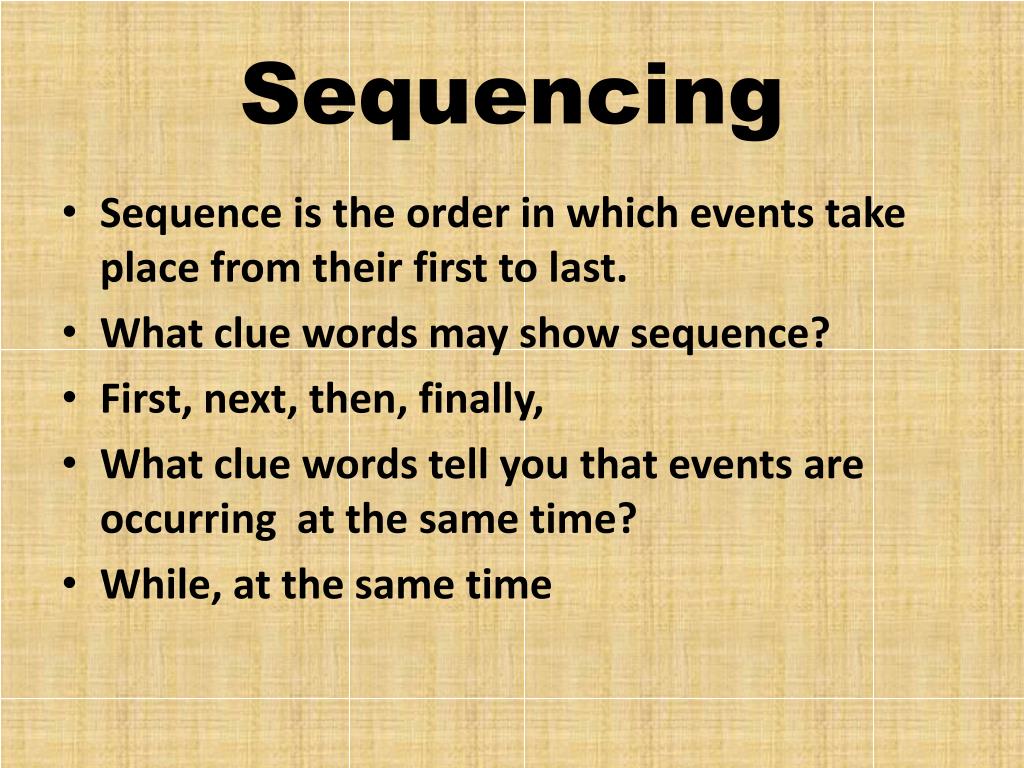 Sequencing

• Sequence is the order in which events take place from their first to last.
• What clue words may show sequence?
• First, next, then, finally,
• What clue words tell you that events are occurring at the same time?
• While, at the same time